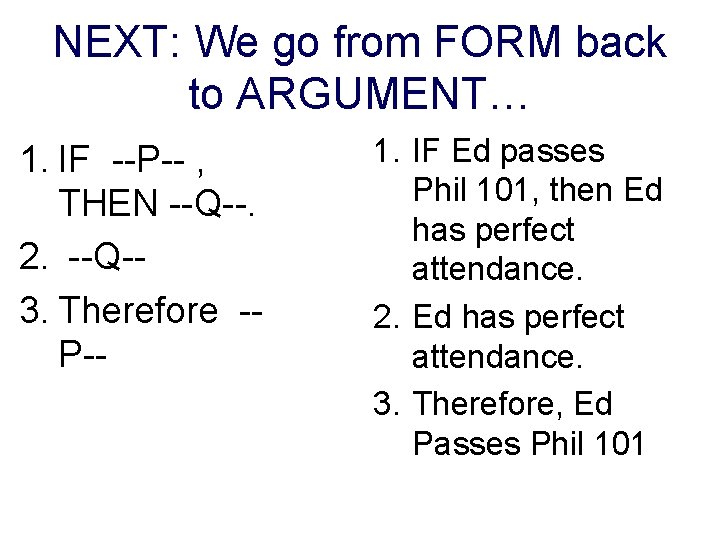 NEXT: We go from FORM back to ARGUMENT…

1. IF --P-- , THEN --Q--.
2. --Q--
3. Therefore --P--

1. IF Ed passes Phil 101, then Ed has perfect attendance.
2. Ed has perfect attendance.
3. Therefore, Ed Passes Phil 101